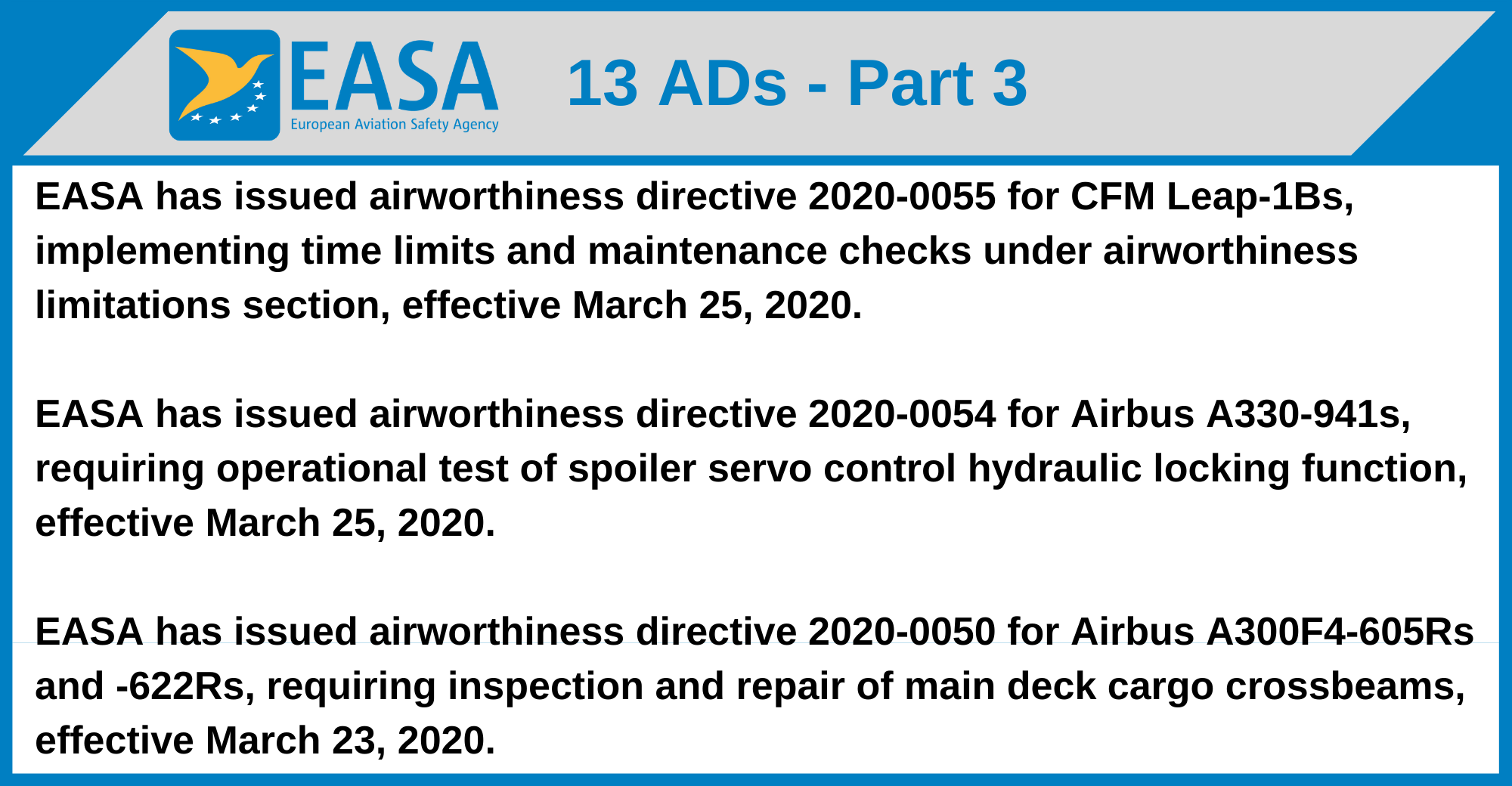 EASA
European Aviation Safety Agency

13 ADs - Part 3

EASA has issued airworthiness directive 2020-0055 for CFM Leap-1Bs, implementing time limits and maintenance checks under airworthiness limitations section, effective March 25, 2020.

EASA has issued airworthiness directive 2020-0054 for Airbus A330-941s, requiring operational test of spoiler servo control hydraulic locking function, effective March 25, 2020.

EASA has issued airworthiness directive 2020-0050 for Airbus A300F4-605Rs and -622Rs, requiring inspection and repair of main deck cargo crossbeams, effective March 23, 2020.